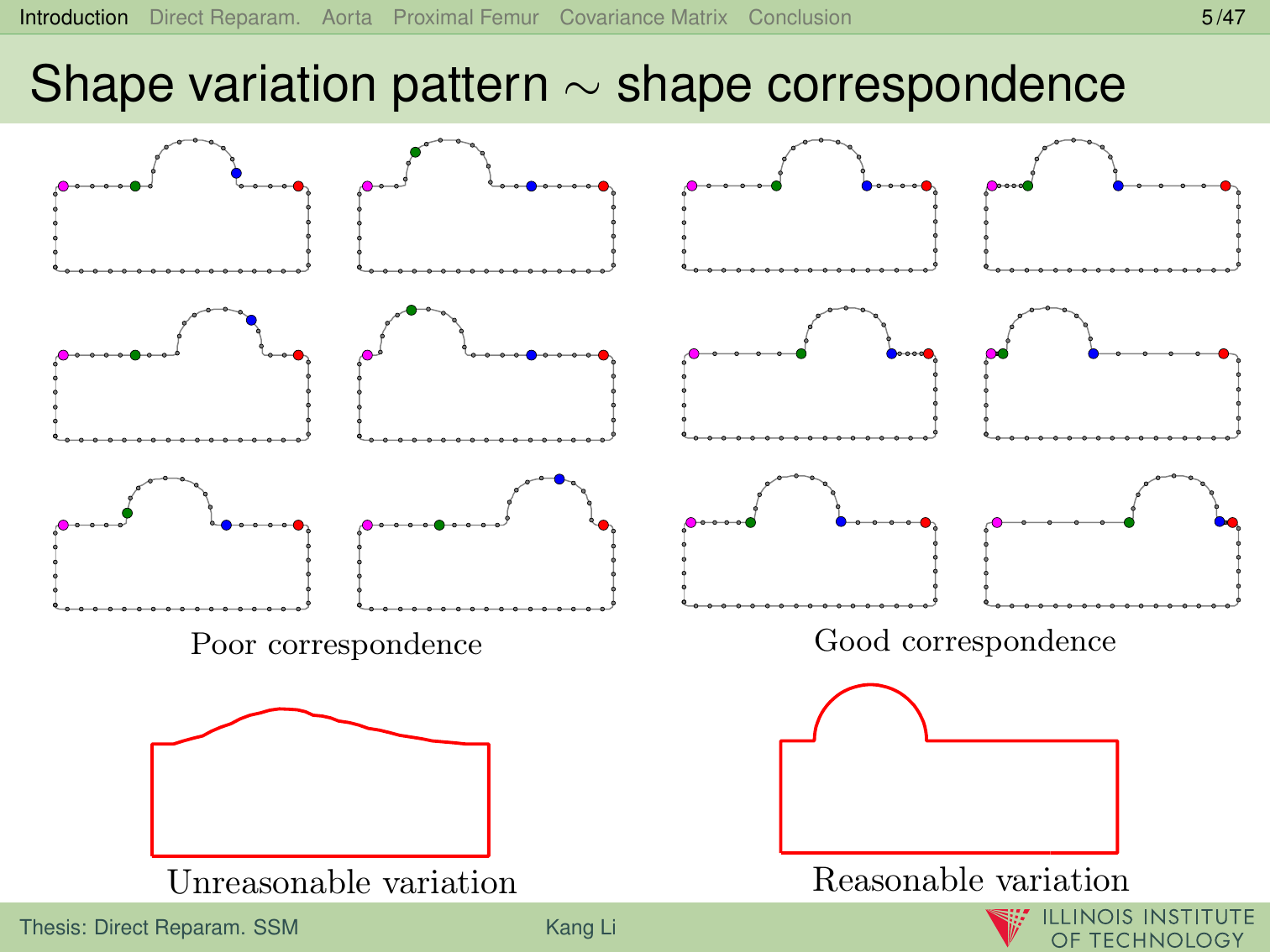 Introduction Direct Reparam. Aorta Proximal Femur Covariance Matrix Conclusion 5/47

Shape variation pattern $\sim$ shape correspondence

Poor correspondence

Good correspondence

Unreasonable variation

Reasonable variation

Thesis: Direct Reparam. SSM Kang Li ILLINOIS INSTITUTE OF TECHNOLOGY